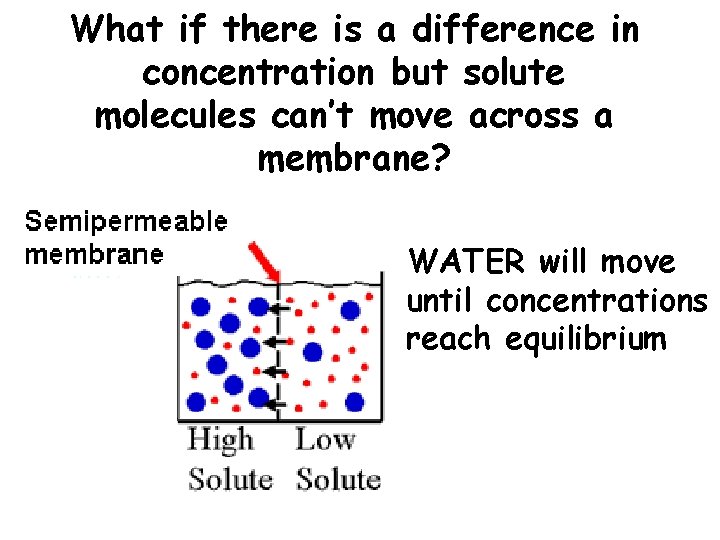 What if there is a difference in concentration but solute molecules can't move across a membrane?

Semipermeable membrane

WATER will move until concentrations reach equilibrium

High Solute

Low Solute